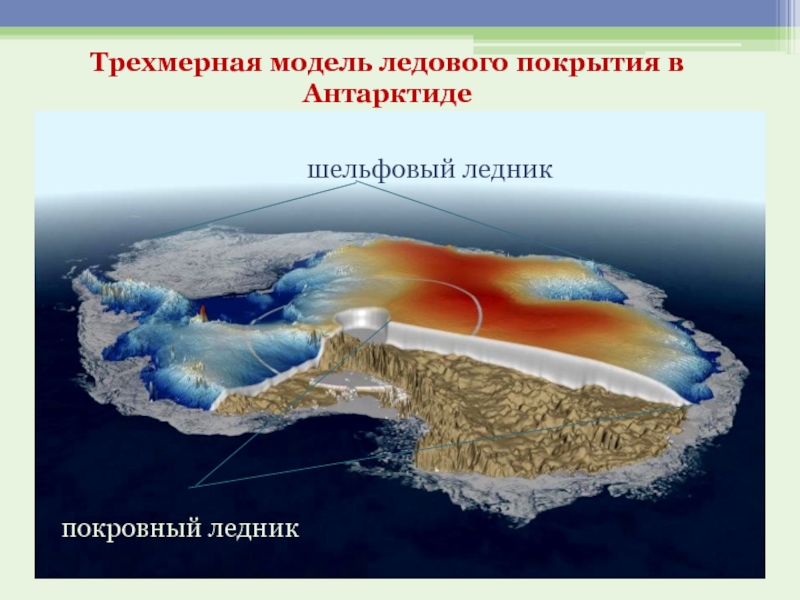 Трехмерная модель ледового покрытия в Антарктиде

шельфовый ледник

покровный ледник